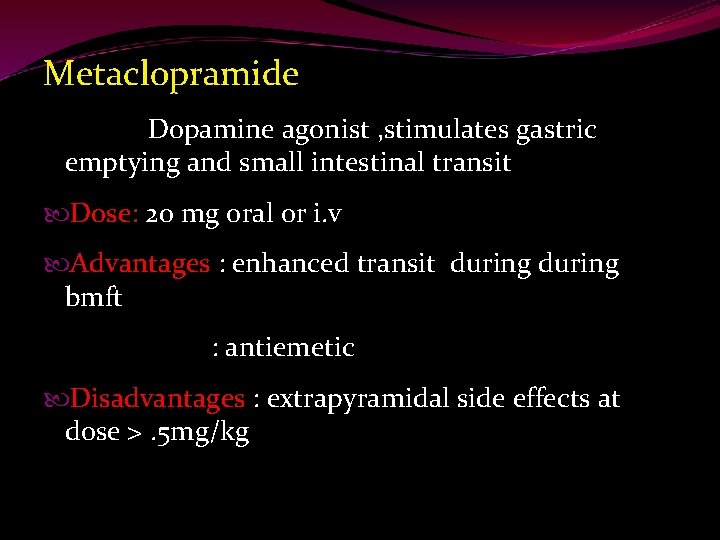 Metaclopramide

Dopamine agonist ,stimulates gastric emptying and small intestinal transit

Dose: 20 mg oral or i.v

Advantages : enhanced transit during during bmft

: antiemetic

Disadvantages : extrapyramidal side effects at dose > .5mg/kg